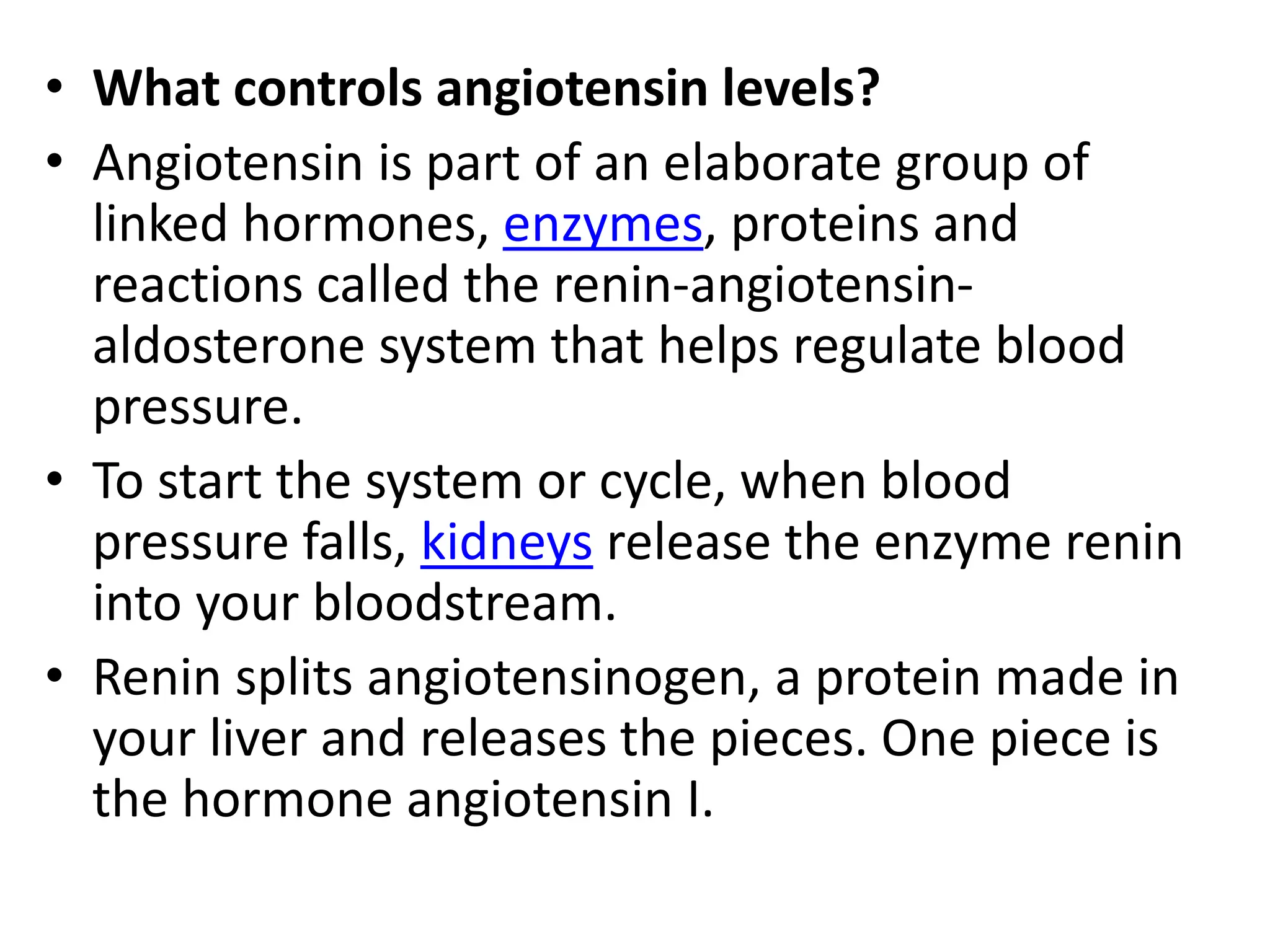 • What controls angiotensin levels?
• Angiotensin is part of an elaborate group of linked hormones, enzymes, proteins and reactions called the renin-angiotensin-aldosterone system that helps regulate blood pressure.
• To start the system or cycle, when blood pressure falls, kidneys release the enzyme renin into your bloodstream.
• Renin splits angiotensinogen, a protein made in your liver and releases the pieces. One piece is the hormone angiotensin I.